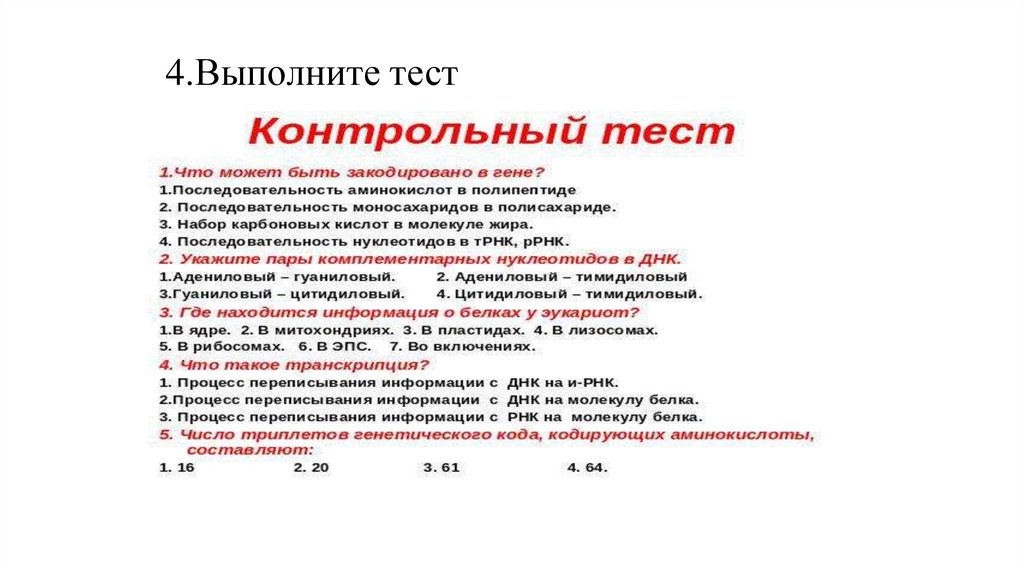 4.Выполните тест

Контрольный тест

1.Что может быть закодировано в гене?
1.Последовательность аминокислот в полипептиде
2. Последовательность моносахаридов в полисахариде.
3. Набор карбоновых кислот в молекуле жира.
4. Последовательность нуклеотидов в тРНК, рРНК.
2. Укажите пары комплементарных нуклеотидов в ДНК.
1.Адениловый – гуаниловый. 2. Адениловый – тимидиловый
3.Гуаниловый – цитидиловый. 4. Цитидиловый – тимидиловый.
3. Где находится информация о белках у эукариот?
1.В ядре. 2. В митохондриях. 3. В пластидах. 4. В лизосомах.
5. В рибосомах. 6. В ЭПС. 7. Во включениях.
4. Что такое транскрипция?
1. Процесс переписывания информации с ДНК на и-РНК.
2.Процесс переписывания информации с ДНК на молекулу белка.
3. Процесс переписывания информации с РНК на молекулу белка.
5. Число триплетов генетического кода, кодирующих аминокислоты, составляют:
1. 16 2. 20 3. 61 4. 64.